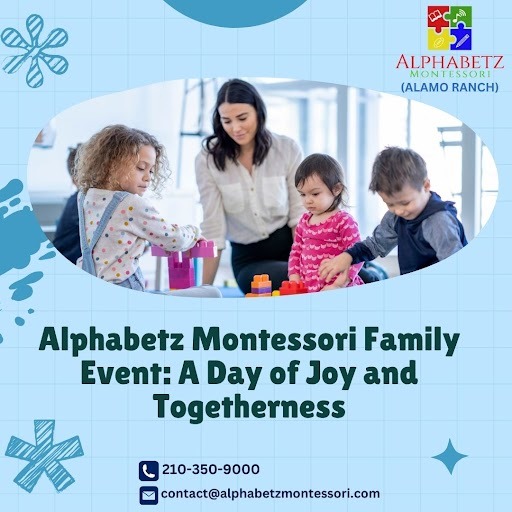 ALPHABETZ
MONTESSORI
(ALAMO RANCH)

Alphabetz Montessori Family Event: A Day of Joy and Togetherness

210-350-9000
contact@alphabetzmontessori.com